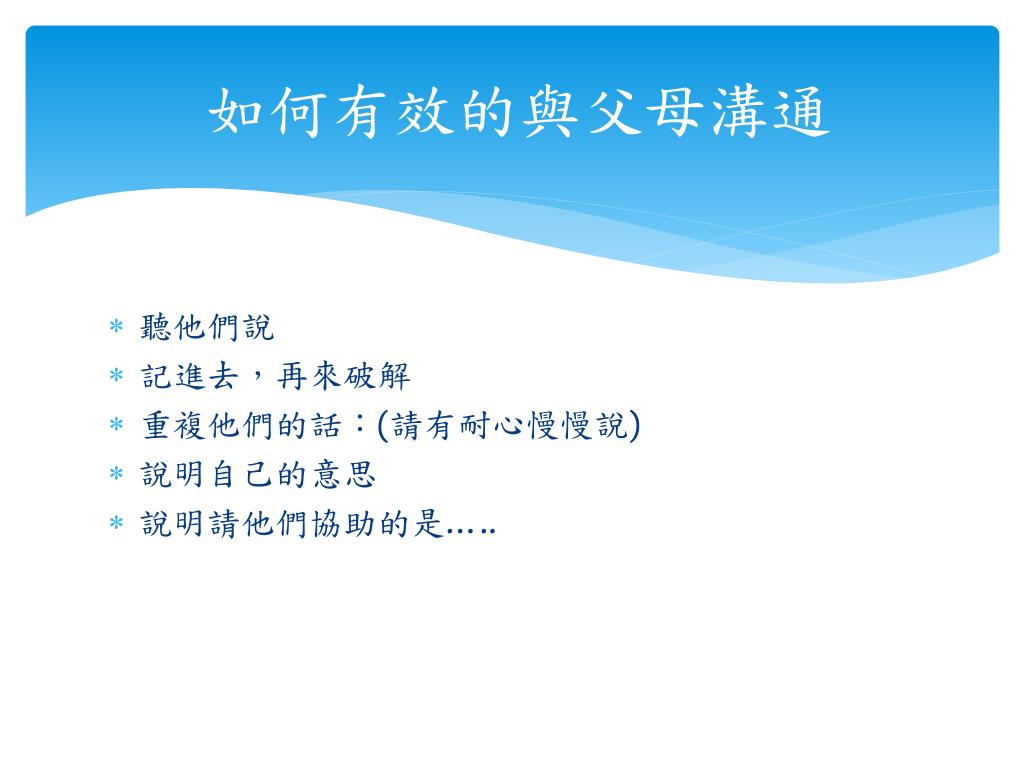 如何有效的與父母溝通

* 聽他們說
* 記進去，再來破解
* 重複他們的話：(請有耐心慢慢說)
* 說明自己的意思
* 說明請他們協助的是…..